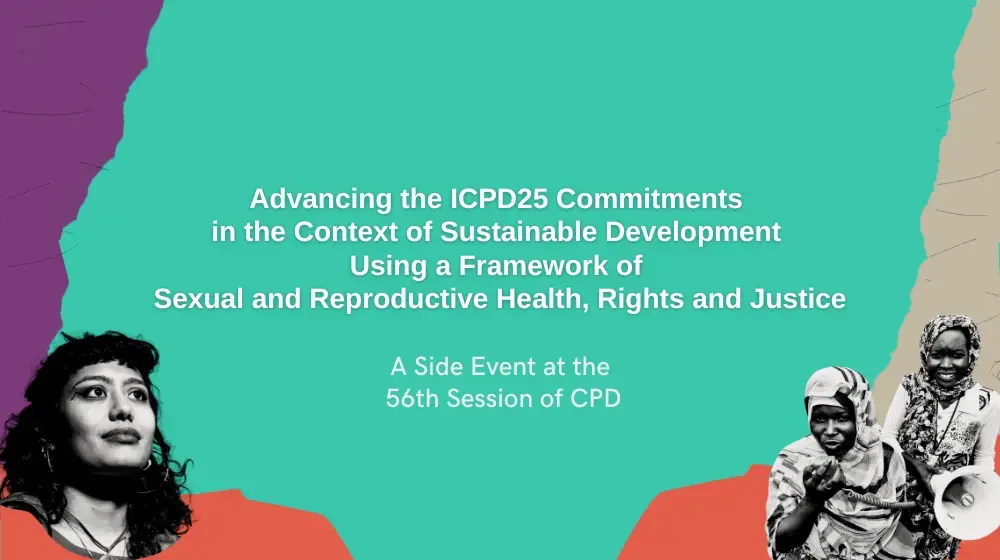 Advancing the ICPD25 Commitments in the Context of Sustainable Development Using a Framework of Sexual and Reproductive Health, Rights and Justice

A Side Event at the 56th Session of CPD